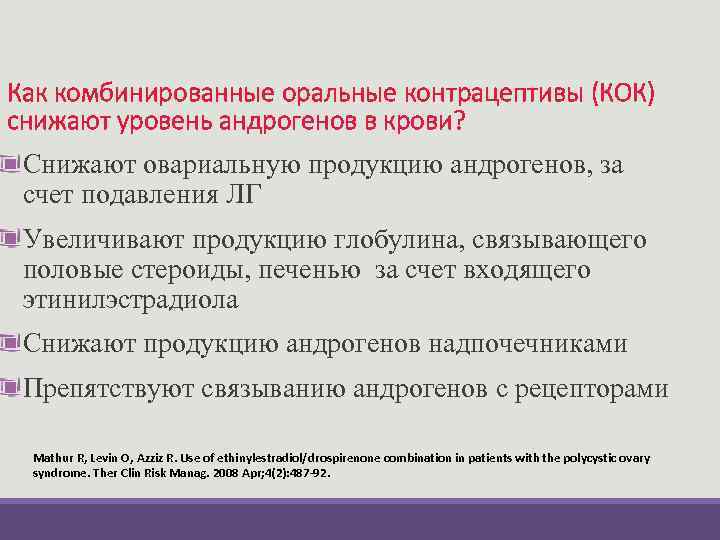 Как комбинированные оральные контрацептивы (КОК) снижают уровень андрогенов в крови?

Снижают овариальную продукцию андрогенов, за счет подавления ЛГ

Увеличивают продукцию глобулина, связывающего половые стероиды, печенью за счет входящего этинилэстрадиола

Снижают продукцию андрогенов надпочечниками

Препятствуют связыванию андрогенов с рецепторами

Mathur R, Levin O, Azziz R. Use of ethinylestradiol/drospirenone combination in patients with the polycystic ovary syndrome. Ther Clin Risk Manag. 2008 Apr;4(2):487-92.